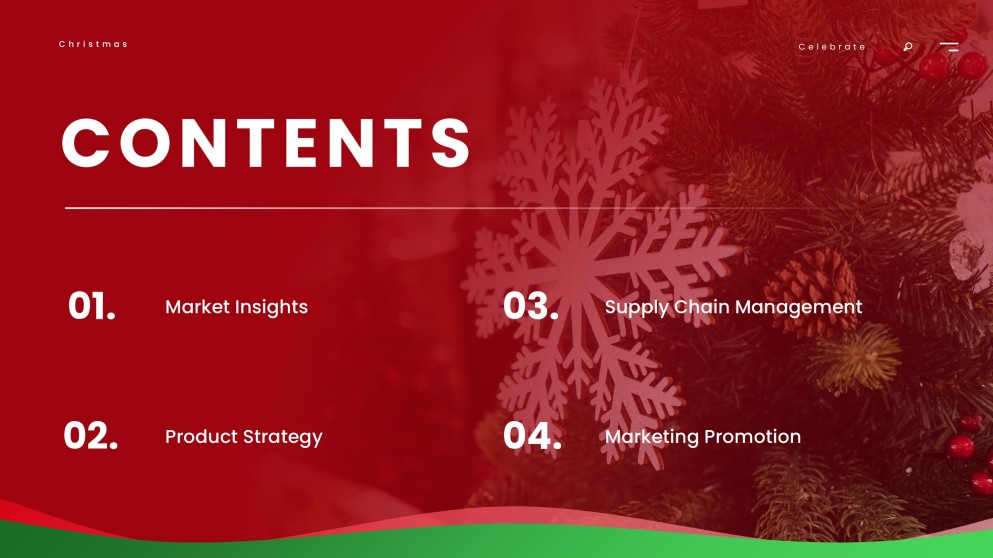 Christmas

Celebrate

CONTENTS

01. Market Insights

02. Product Strategy

03. Supply Chain Management

04. Marketing Promotion